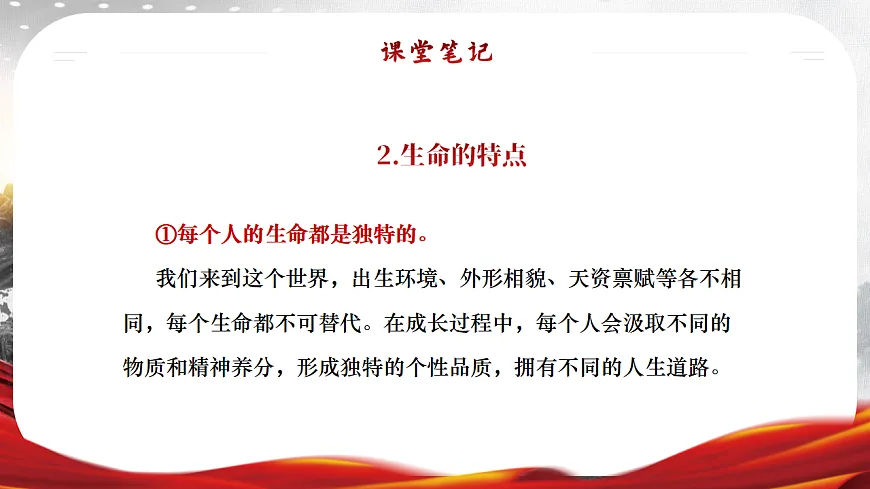 课堂笔记

2.生命的特点

①每个人的生命都是独特的。

我们来到这个世界，出生环境、外形相貌、天资禀赋等各不相同，每个生命都不可替代。在成长过程中，每个人会汲取不同的物质和精神养分，形成独特的个性品质，拥有不同的人生道路。